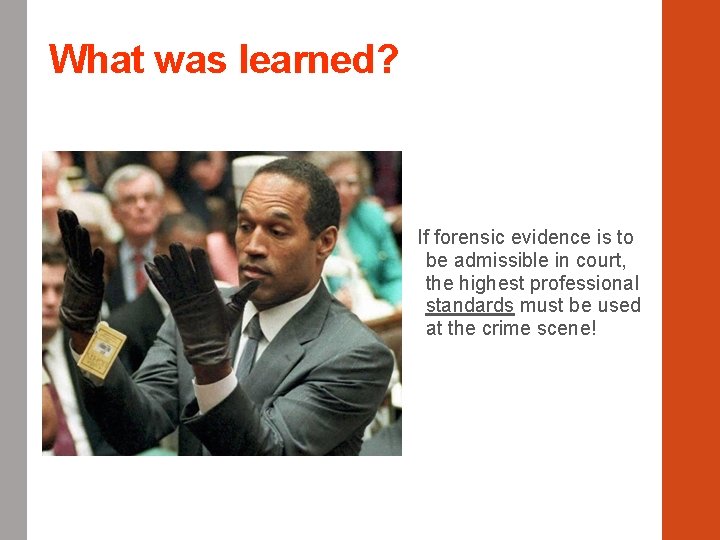 What was learned?

If forensic evidence is to be admissible in court, the highest professional standards must be used at the crime scene!